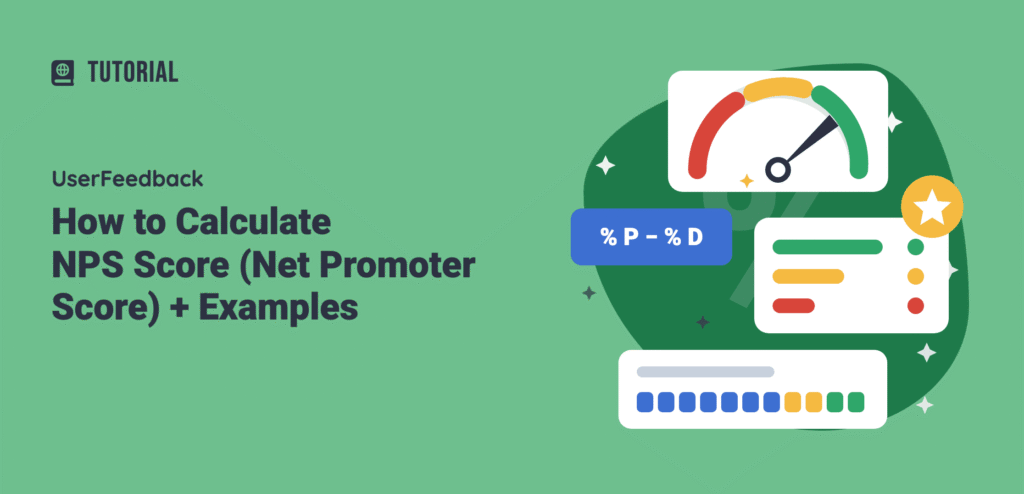 TUTORIAL

UserFeedback

How to Calculate NPS Score (Net Promoter Score) + Examples

% P – % D